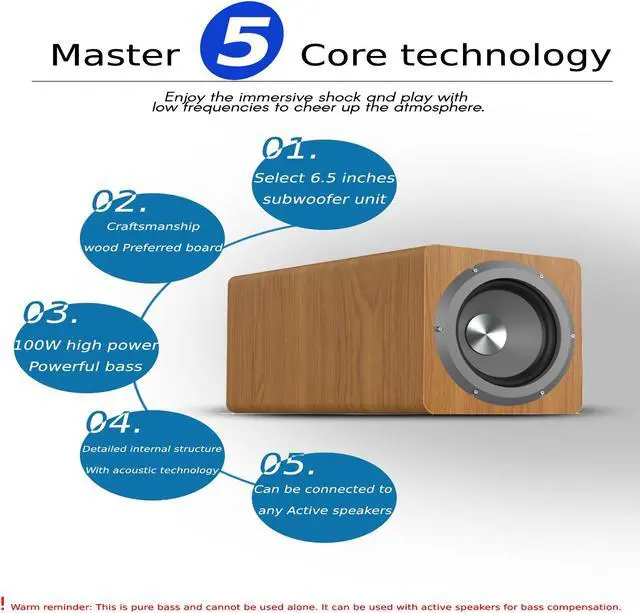 Master 5 Core technology

Enjoy the immersive shock and play with low frequencies to cheer up the atmosphere.

01.
Select 6.5 inches subwoofer unit

02.
Craftsmanship wood Preferred board

03.
100W high power Powerful bass

04.
Detailed internal structure With acoustic technology

05.
Can be connected to any Active speakers

! Warm reminder: This is pure bass and cannot be used alone. It can be used with active speakers for bass compensation.